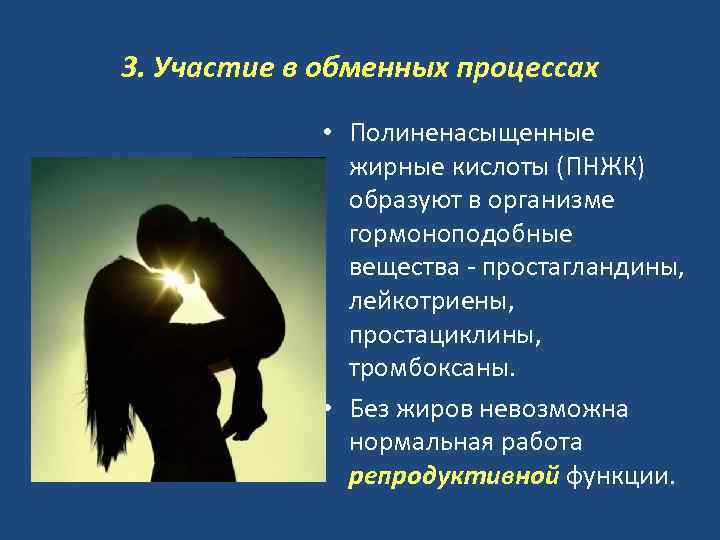 3. Участие в обменных процессах

• Полиненасыщенные жирные кислоты (ПНЖК) образуют в организме гормоноподобные вещества - простагландины, лейкотриены, простациклины, тромбоксаны.

• Без жиров невозможна нормальная работа репродуктивной функции.